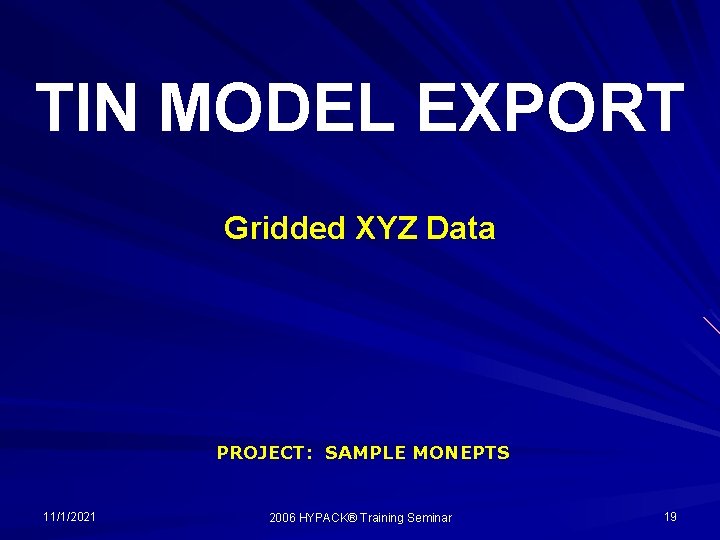 TIN MODEL EXPORT

Gridded XYZ Data

PROJECT: SAMPLE MONEPTS

11/1/2021

2006 HYPACK® Training Seminar

19